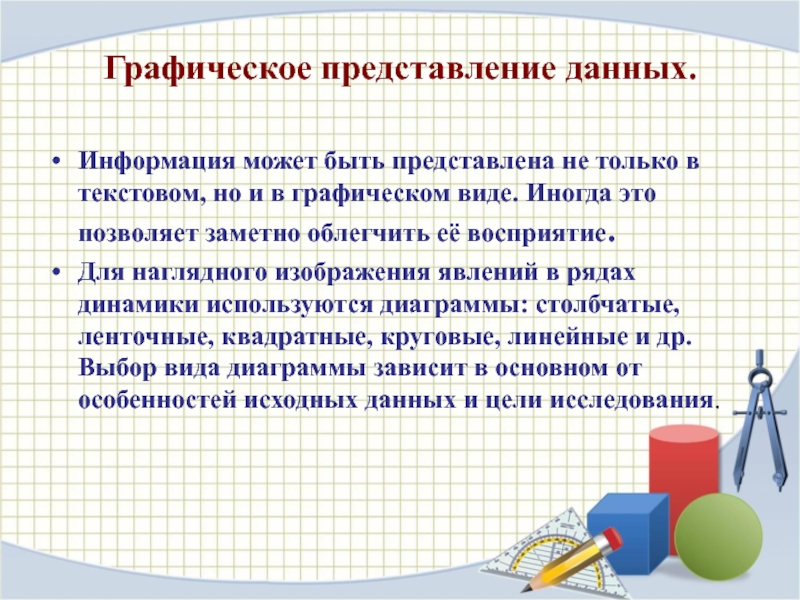 Графическое представление данных.

• Информация может быть представлена не только в текстовом, но и в графическом виде. Иногда это позволяет заметно облегчить её восприятие.

• Для наглядного изображения явлений в рядах динамики используются диаграммы: столбчатые, ленточные, квадратные, круговые, линейные и др. Выбор вида диаграммы зависит в основном от особенностей исходных данных и цели исследования.